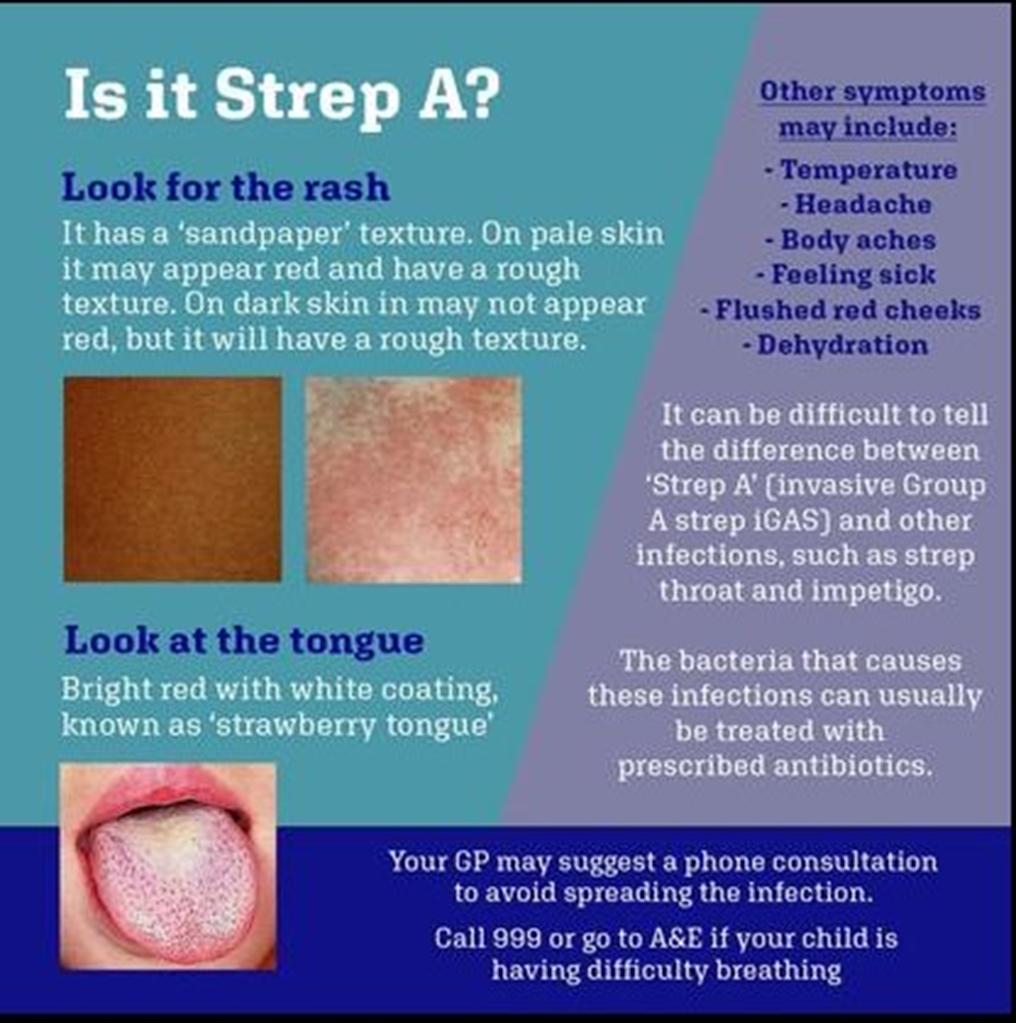 Is it Strep A?

Look for the rash

It has a 'sandpaper' texture. On pale skin it may appear red and have a rough texture. On dark skin in may not appear red, but it will have a rough texture.

Look at the tongue

Bright red with white coating, known as 'strawberry tongue'

Other symptoms may include:

- Temperature
- Headache
- Body aches
- Feeling sick
- Flushed red cheeks
- Dehydration

It can be difficult to tell the difference between 'Strep A' (invasive Group A strep iGAS) and other infections, such as strep throat and impetigo.

The bacteria that causes these infections can usually be treated with prescribed antibiotics.

Your GP may suggest a phone consultation to avoid spreading the infection.

Call 999 or go to A&E if your child is having difficulty breathing